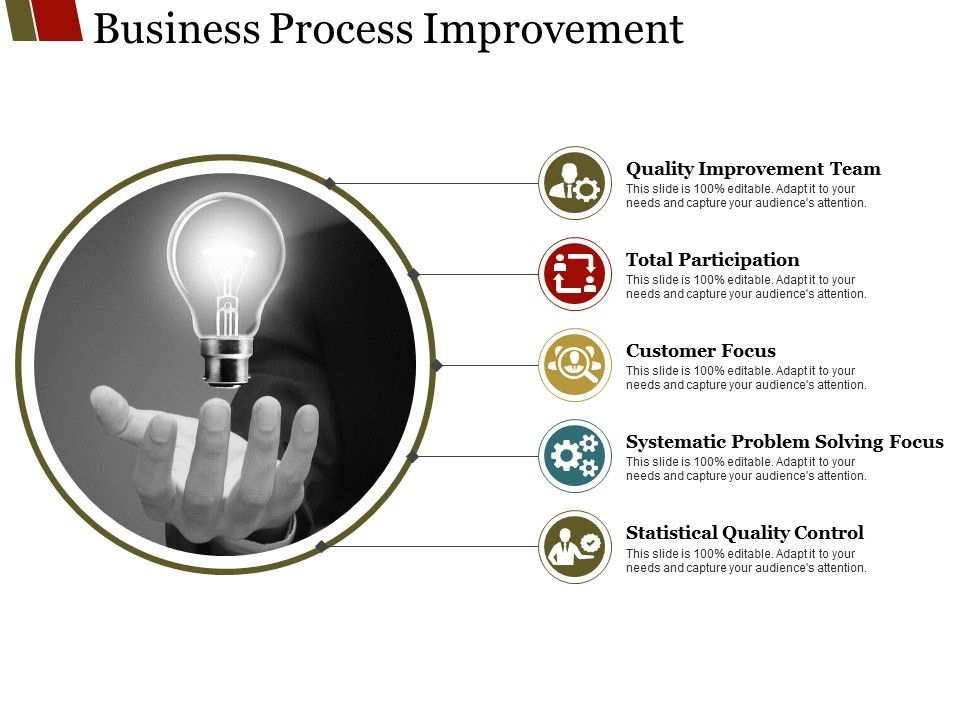 Business Process Improvement

Quality Improvement Team
This slide is 100% editable. Adapt it to your needs and capture your audience's attention.

Total Participation
This slide is 100% editable. Adapt it to your needs and capture your audience's attention.

Customer Focus
This slide is 100% editable. Adapt it to your needs and capture your audience's attention.

Systematic Problem Solving Focus
This slide is 100% editable. Adapt it to your needs and capture your audience's attention.

Statistical Quality Control
This slide is 100% editable. Adapt it to your needs and capture your audience's attention.